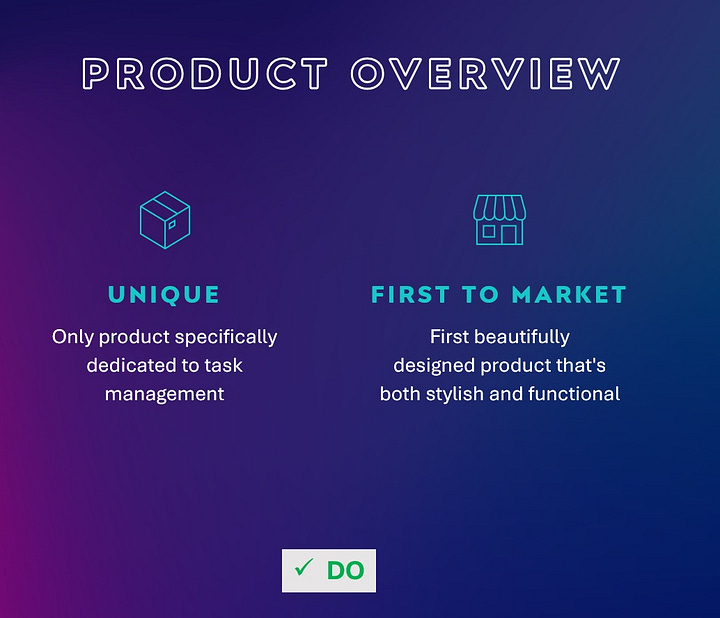 PRODUCT OVERVIEW

UNIQUE

Only product specifically dedicated to task management

FIRST TO MARKET

First beautifully designed product that's both stylish and functional

✓ DO